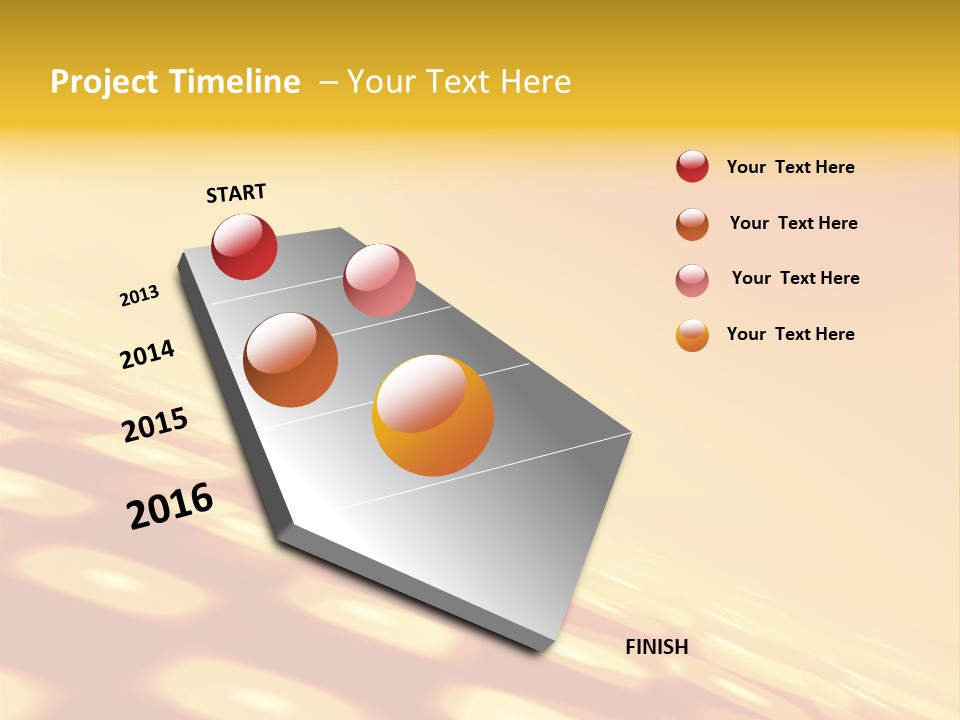 Project Timeline – Your Text Here

START

2013

2014

2015

2016

FINISH

Your Text Here

Your Text Here

Your Text Here

Your Text Here